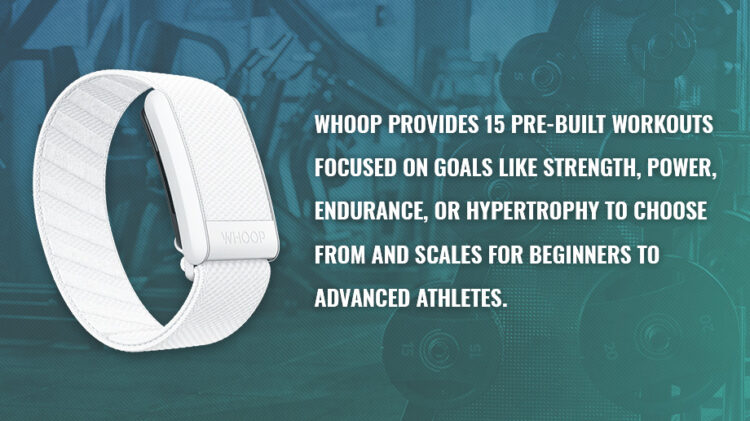 WHOOP

WHOOP PROVIDES 15 PRE-BUILT WORKOUTS FOCUSED ON GOALS LIKE STRENGTH, POWER, ENDURANCE, OR HYPERTROPHY TO CHOOSE FROM AND SCALES FOR BEGINNERS TO ADVANCED ATHLETES.